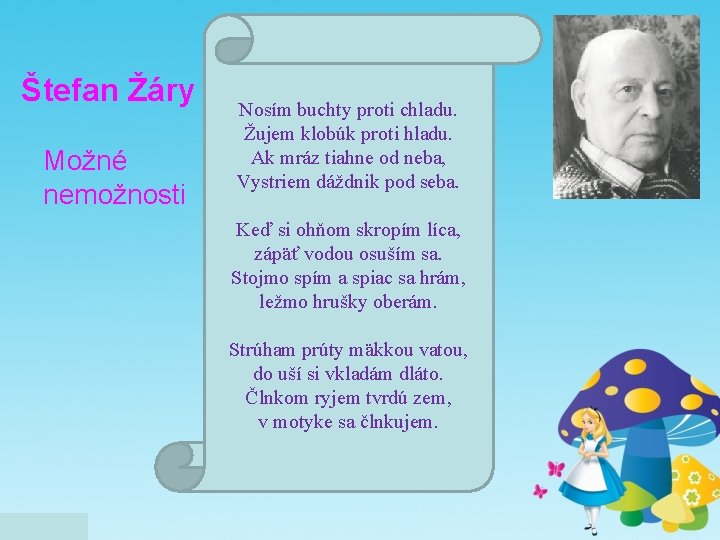 Štefan Žáry

Možné nemožnosti

Nosím buchty proti chladu.
Žujem klobúk proti hladu.
Ak mráz tiahne od neba,
Vystriem dáždnik pod seba.

Keď si ohňom skropím líca,
zápäť vodou osuším sa.
Stojmo spím a spiac sa hrám,
ležmo hrušky oberám.

Strúham prúty mäkkou vatou,
do uší si vkladám dláto.
Člnkom ryjem tvrdú zem,
v motyke sa člnkujem.